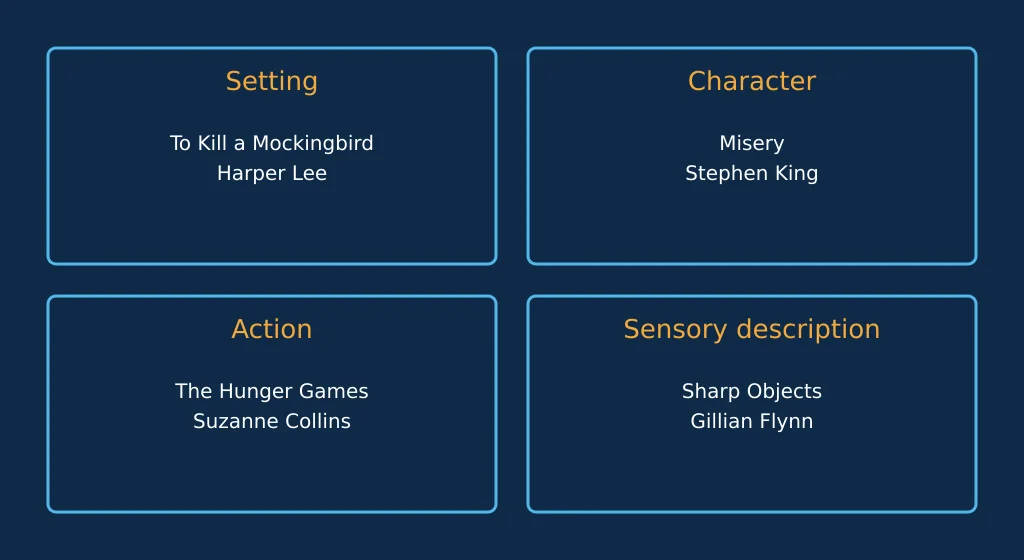 Setting

To Kill a Mockingbird
Harper Lee

Character

Misery
Stephen King

Action

The Hunger Games
Suzanne Collins

Sensory description

Sharp Objects
Gillian Flynn